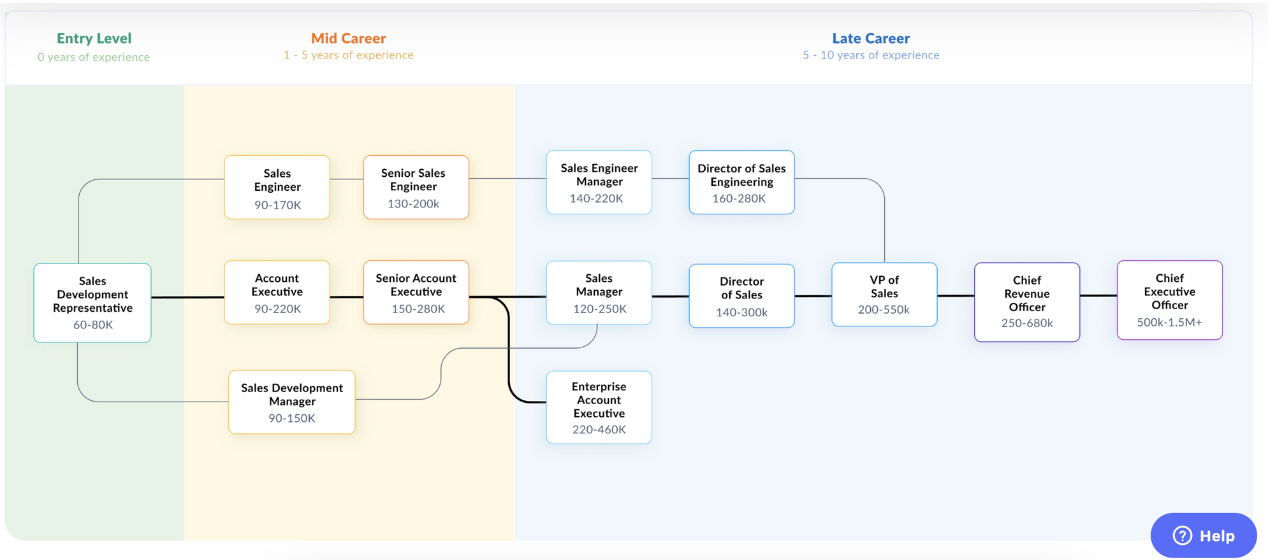 Entry Level
0 years of experience

Mid Career
1 - 5 years of experience

Late Career
5 - 10 years of experience

Sales Engineer
90-170K

Senior Sales Engineer
130-200k

Sales Engineer Manager
140-220K

Director of Sales Engineering
160-280K

Sales Development Representative
60-80K

Account Executive
90-220K

Senior Account Executive
150-280K

Sales Manager
120-250K

Director of Sales
140-300k

VP of Sales
200-550k

Chief Revenue Officer
250-680k

Chief Executive Officer
500k-1.5M+

Sales Development Manager
90-150K

Enterprise Account Executive
220-460K

Help